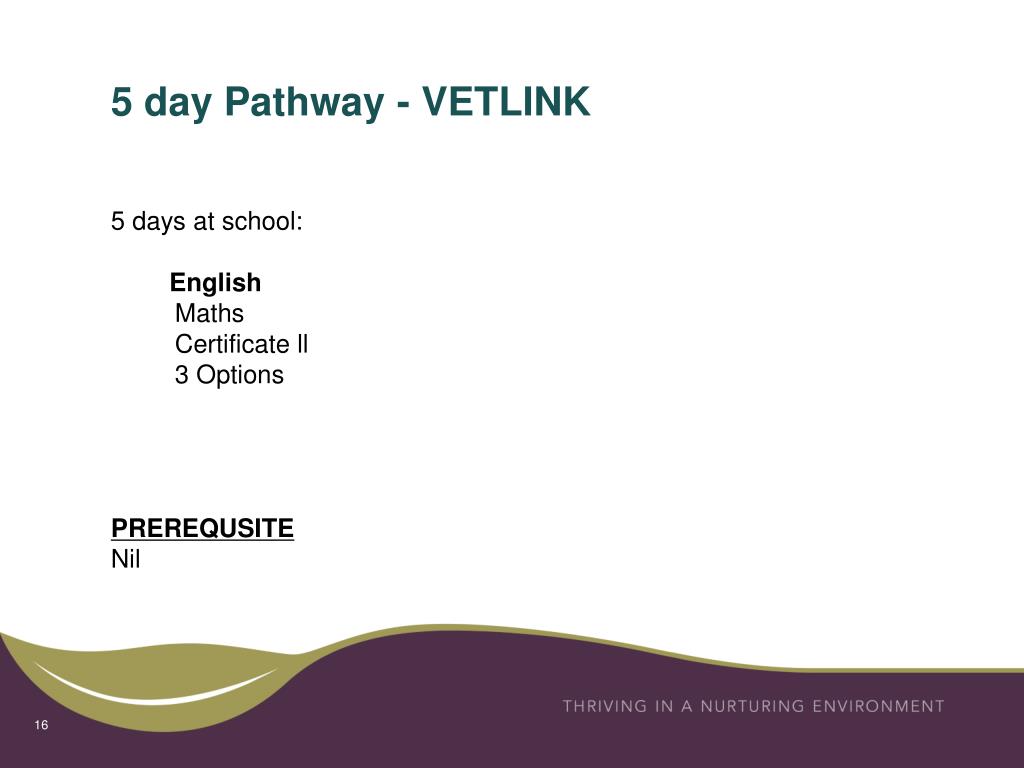 5 day Pathway - VETLINK

5 days at school:

English
Maths
Certificate ll
3 Options

PREREQUSITE
Nil

THRIVING IN A NURTURING ENVIRONMENT

16